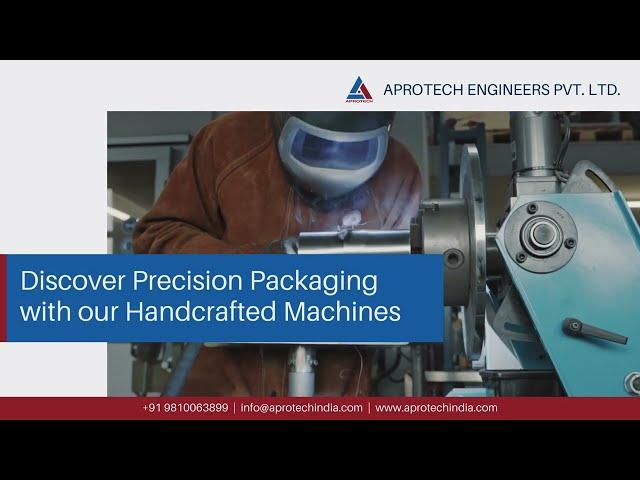 APROTECH

APROTECH ENGINEERS PVT. LTD.

Discover Precision Packaging with our Handcrafted Machines

+91 9810063899 | info@aprotechindia.com | www.aprotechindia.com